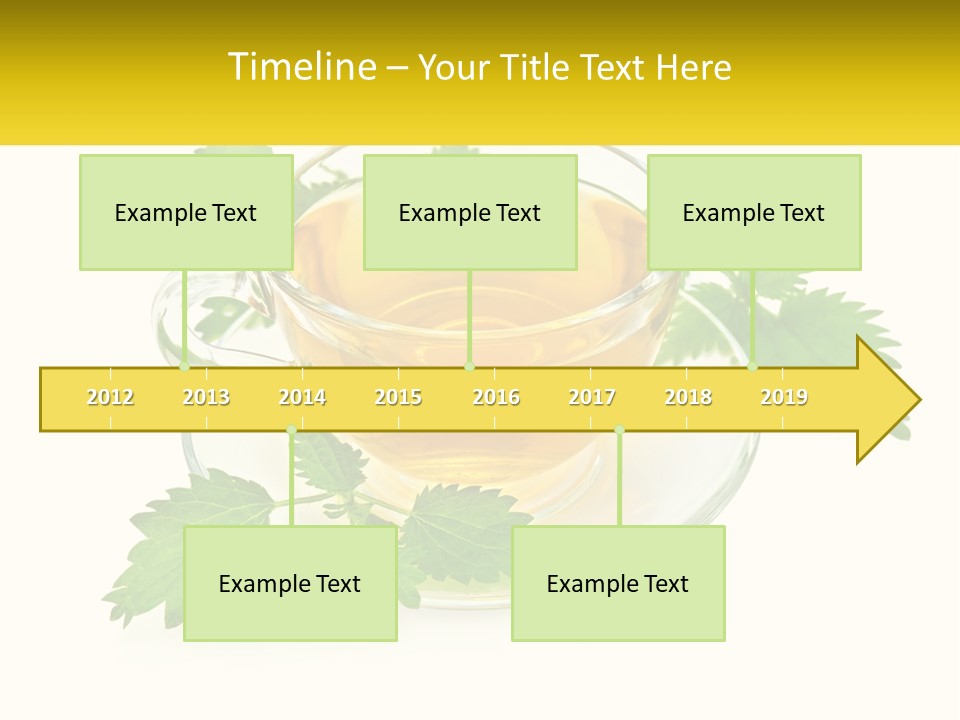 Timeline – Your Title Text Here

Example Text

Example Text

Example Text

2012 2013 2014 2015 2016 2017 2018 2019

Example Text

Example Text